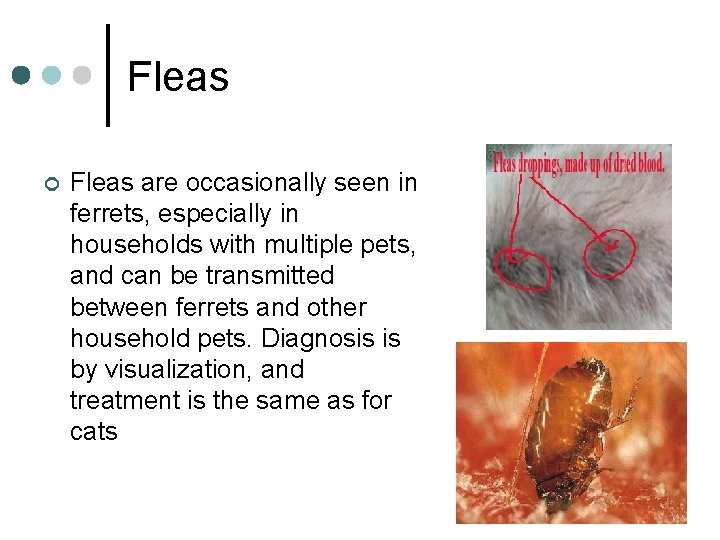 Fleas

Fleas are occasionally seen in ferrets, especially in households with multiple pets, and can be transmitted between ferrets and other household pets. Diagnosis is by visualization, and treatment is the same as for cats

Fleas droppings, made up of dried blood.